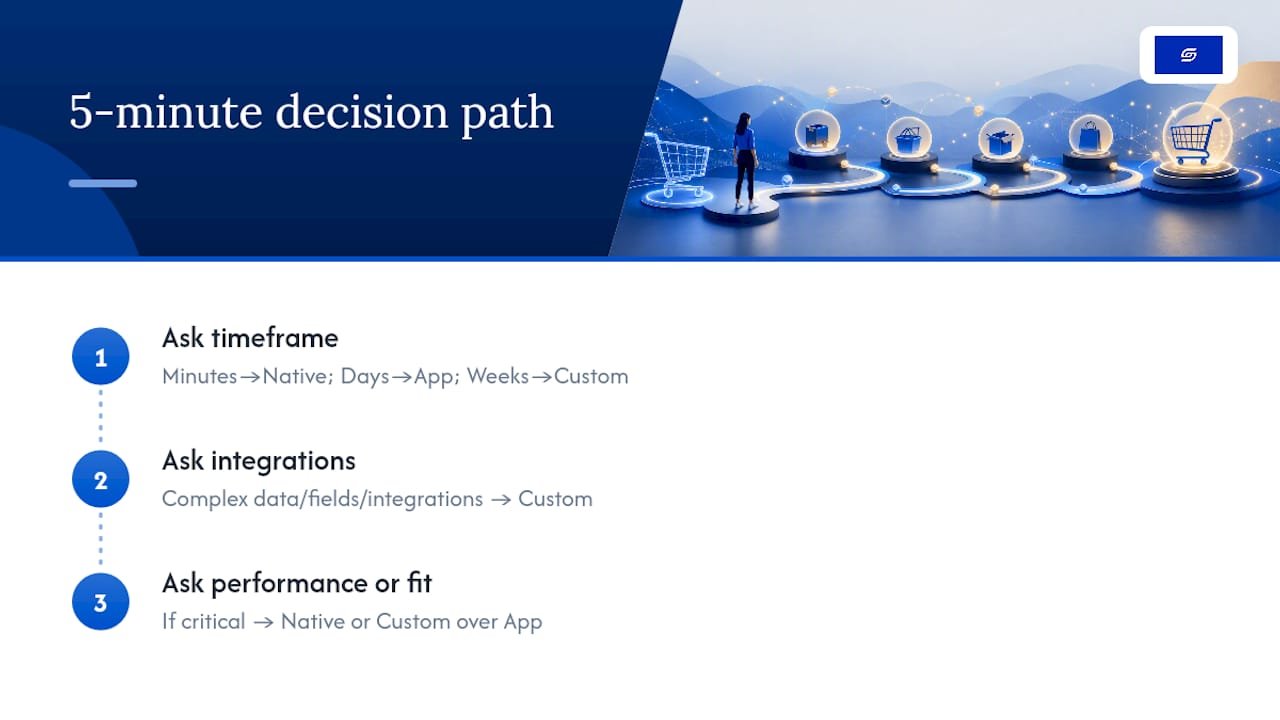 5-minute decision path

1

Ask timeframe

Minutes→Native; Days→App; Weeks→Custom

2

Ask integrations

Complex data/fields/integrations → Custom

3

Ask performance or fit

If critical → Native or Custom over App